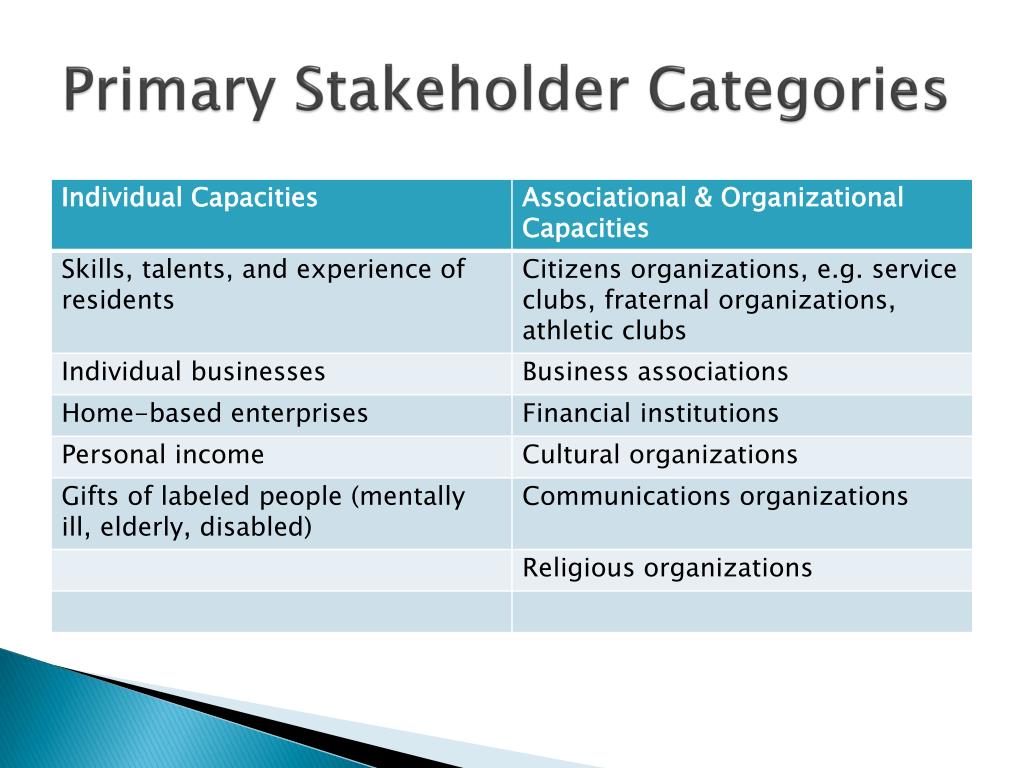 Primary Stakeholder Categories

| Individual Capacities | Associational & Organizational Capacities |
|---|---|
| Skills, talents, and experience of residents | Citizens organizations, e.g. service clubs, fraternal organizations, athletic clubs |
| Individual businesses | Business associations |
| Home-based enterprises | Financial institutions |
| Personal income | Cultural organizations |
| Gifts of labeled people (mentally ill, elderly, disabled) | Communications organizations |
| | Religious organizations |
| | |